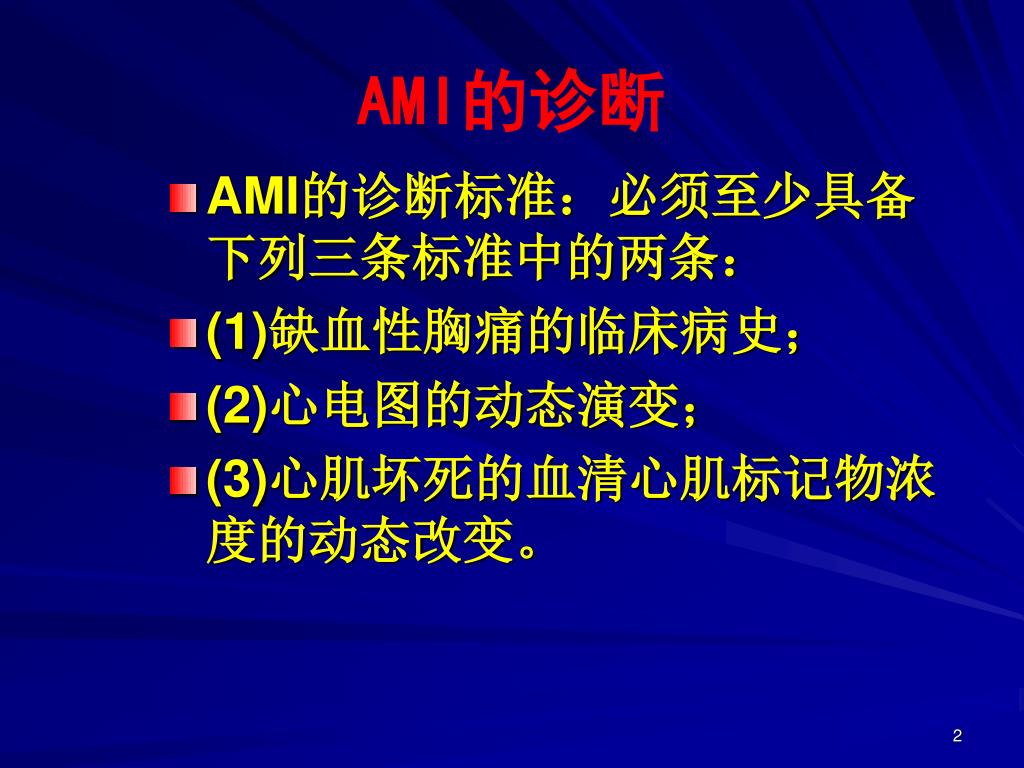 AMI的诊断

AMI的诊断标准：必须至少具备下列三条标准中的两条：

(1)缺血性胸痛的临床病史；

(2)心电图的动态演变；

(3)心肌坏死的血清心肌标记物浓度的动态改变。

2